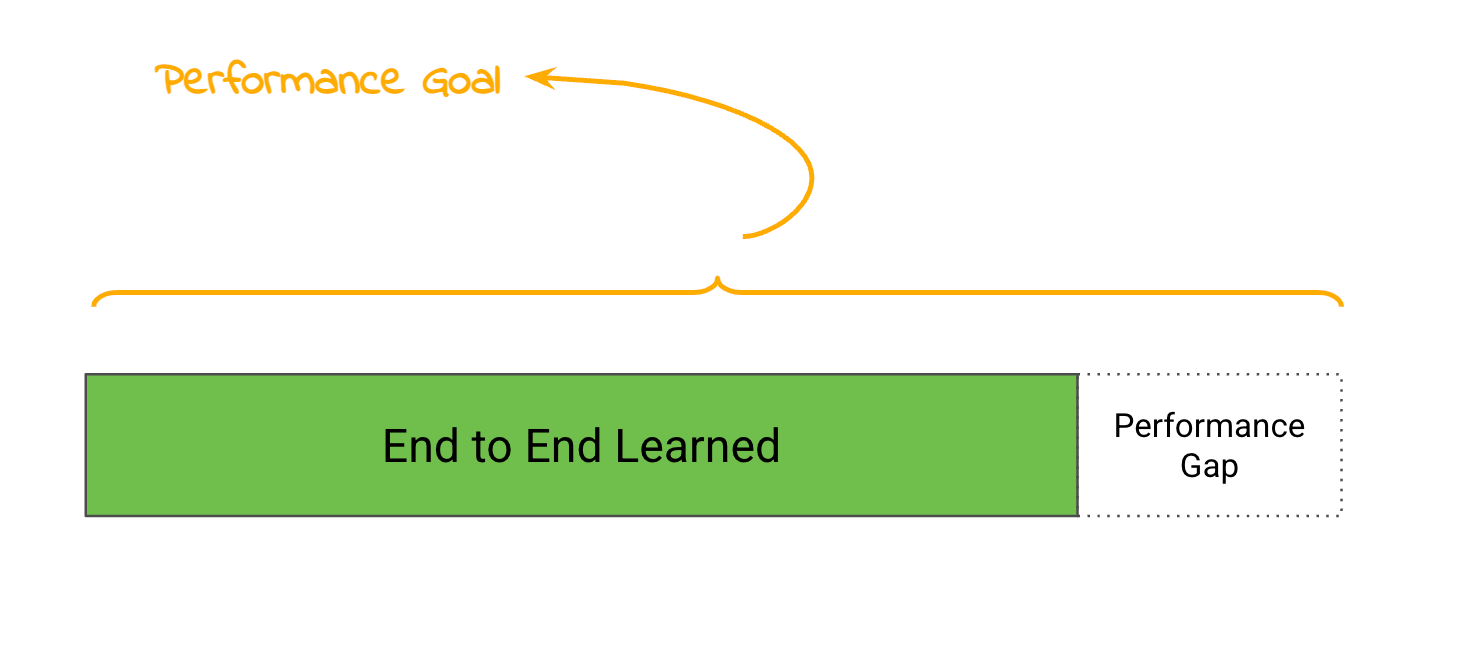 Performance Goal

End to End Learned

Performance Gap